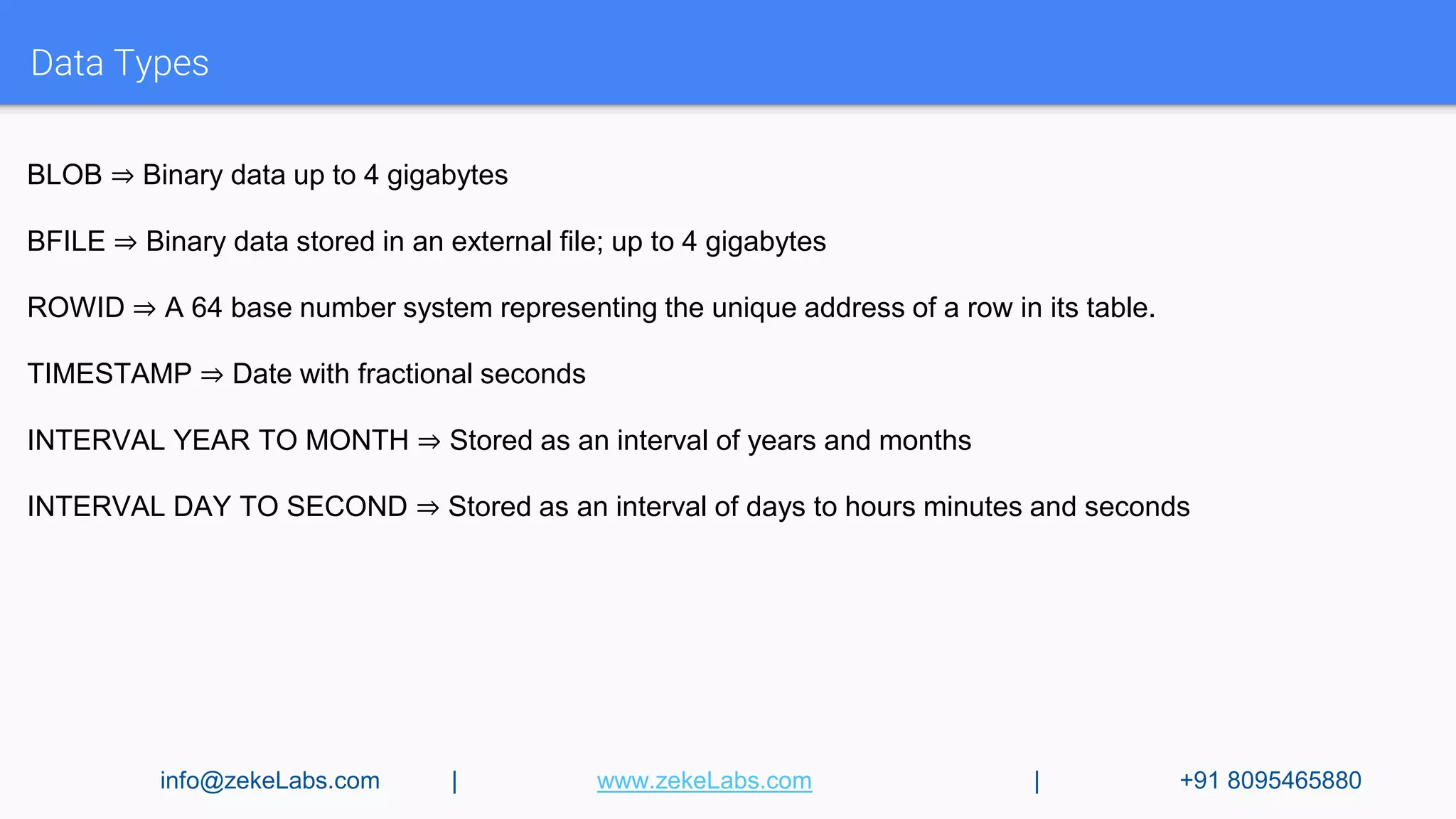 Data Types

BLOB ⇒ Binary data up to 4 gigabytes

BFILE ⇒ Binary data stored in an external file; up to 4 gigabytes

ROWID ⇒ A 64 base number system representing the unique address of a row in its table.

TIMESTAMP ⇒ Date with fractional seconds

INTERVAL YEAR TO MONTH ⇒ Stored as an interval of years and months

INTERVAL DAY TO SECOND ⇒ Stored as an interval of days to hours minutes and seconds

info@zekeLabs.com | www.zekeLabs.com | +91 8095465880